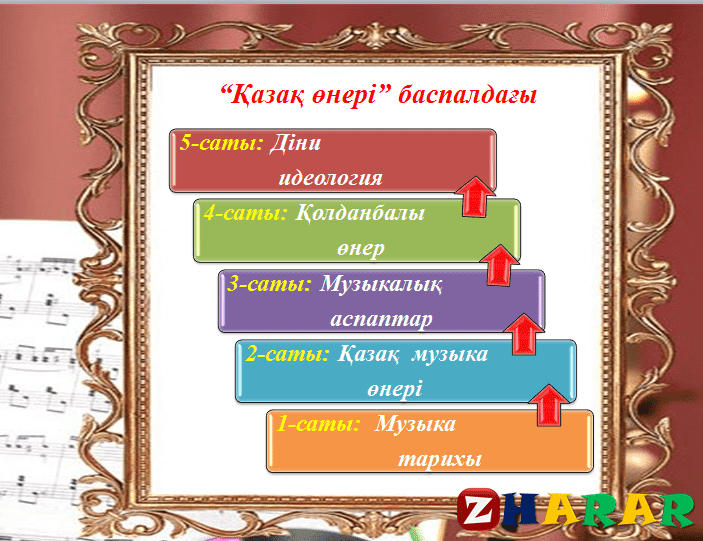 “Қазақ өнері” баспалдағы

5-саты: Діни идеология

4-саты: Қолданбалы өнер

3-саты: Музыкалық аспаптар

2-саты: Қазақ музыка өнері

1-саты: Музыка тарихы

ZHARAR